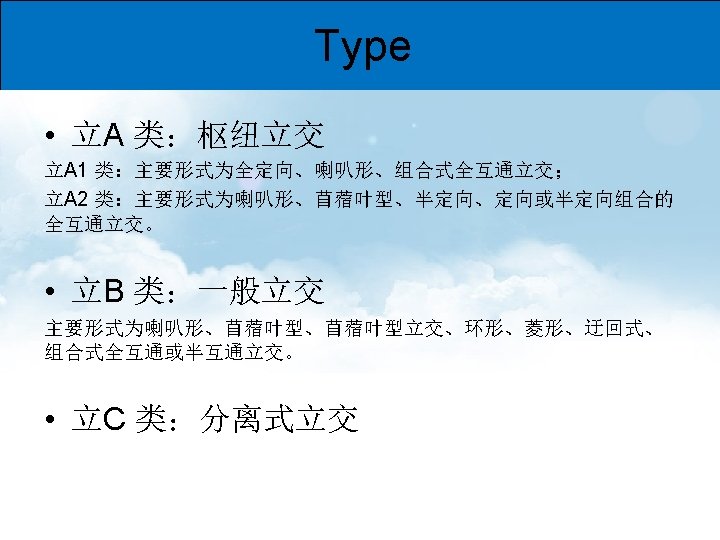 Type

• 立A 类：枢纽立交

立A1 类：主要形式为全定向、喇叭形、组合式全互通立交；

立A2 类：主要形式为喇叭形、苜蓿叶型、半定向、定向或半定向组合的全互通立交。

• 立B 类：一般立交

主要形式为喇叭形、苜蓿叶型、苜蓿叶型立交、环形、菱形、迂回式、组合式全互通或半互通立交。

• 立C 类：分离式立交